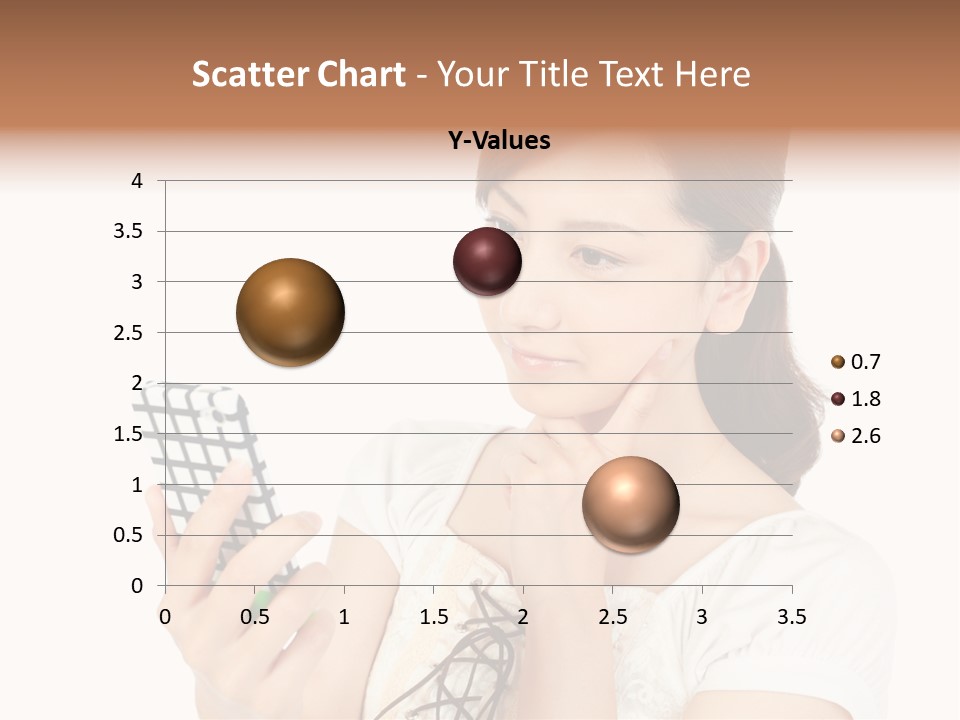 Scatter Chart - Your Title Text Here

Y-Values

4
3.5
3
2.5
2
1.5
1
0.5
0

0
0.5
1
1.5
2
2.5
3
3.5

0.7
1.8
2.6